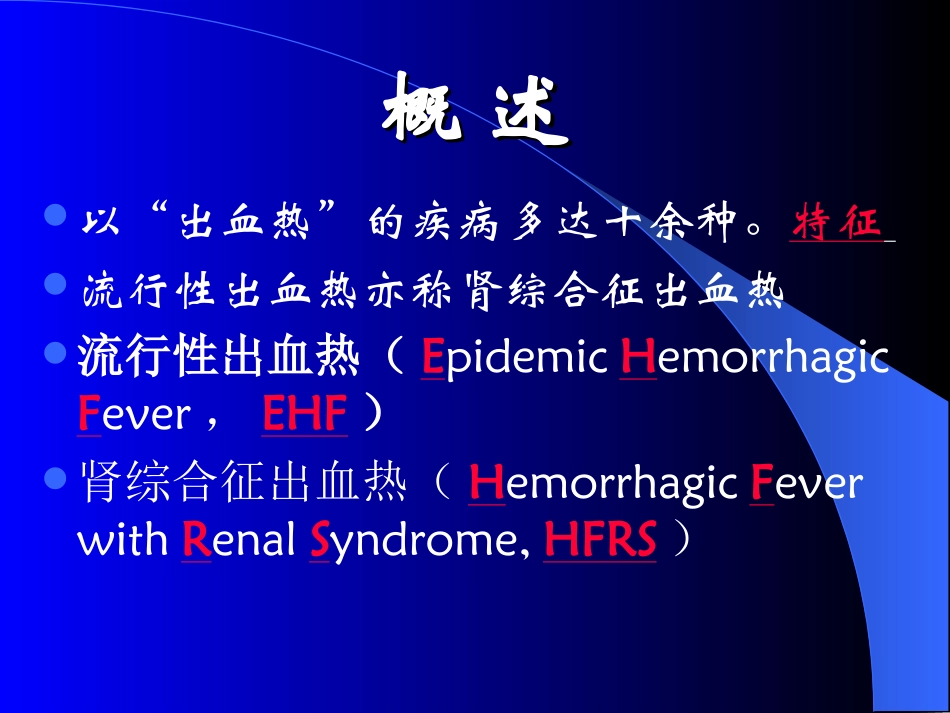 概 述

以“出血热”的疾病多达十余种。特征

流行性出血热亦称肾综合征出血热

流行性出血热（ Epidemic Hemorrhagic Fever， EHF ）

肾综合征出血热（ Hemorrhagic Fever with Renal Syndrome, HFRS ）